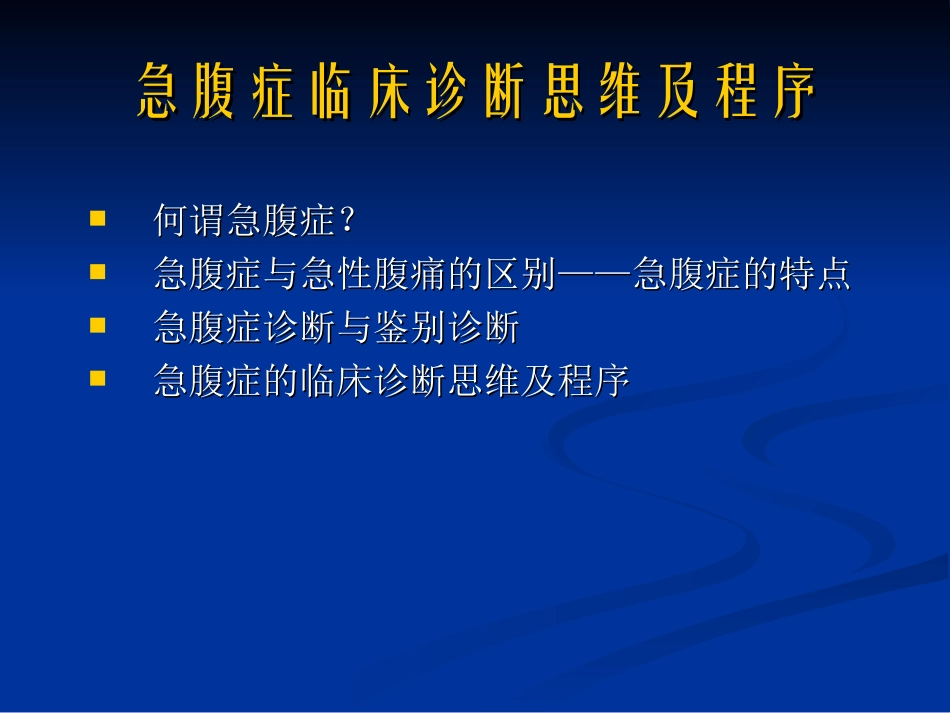 急腹症临床诊断思维及程序

- 何谓急腹症？
- 急腹症与急性腹痛的区别——急腹症的特点
- 急腹症诊断与鉴别诊断
- 急腹症的临床诊断思维及程序